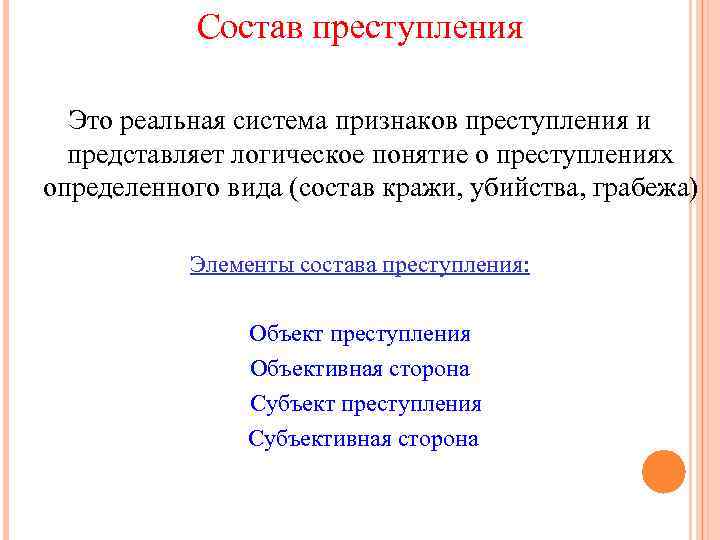 Состав преступления

Это реальная система признаков преступления и представляет логическое понятие о преступлениях определенного вида (состав кражи, убийства, грабежа)

Элементы состава преступления:

Объект преступления
Объективная сторона
Субъект преступления
Субъективная сторона